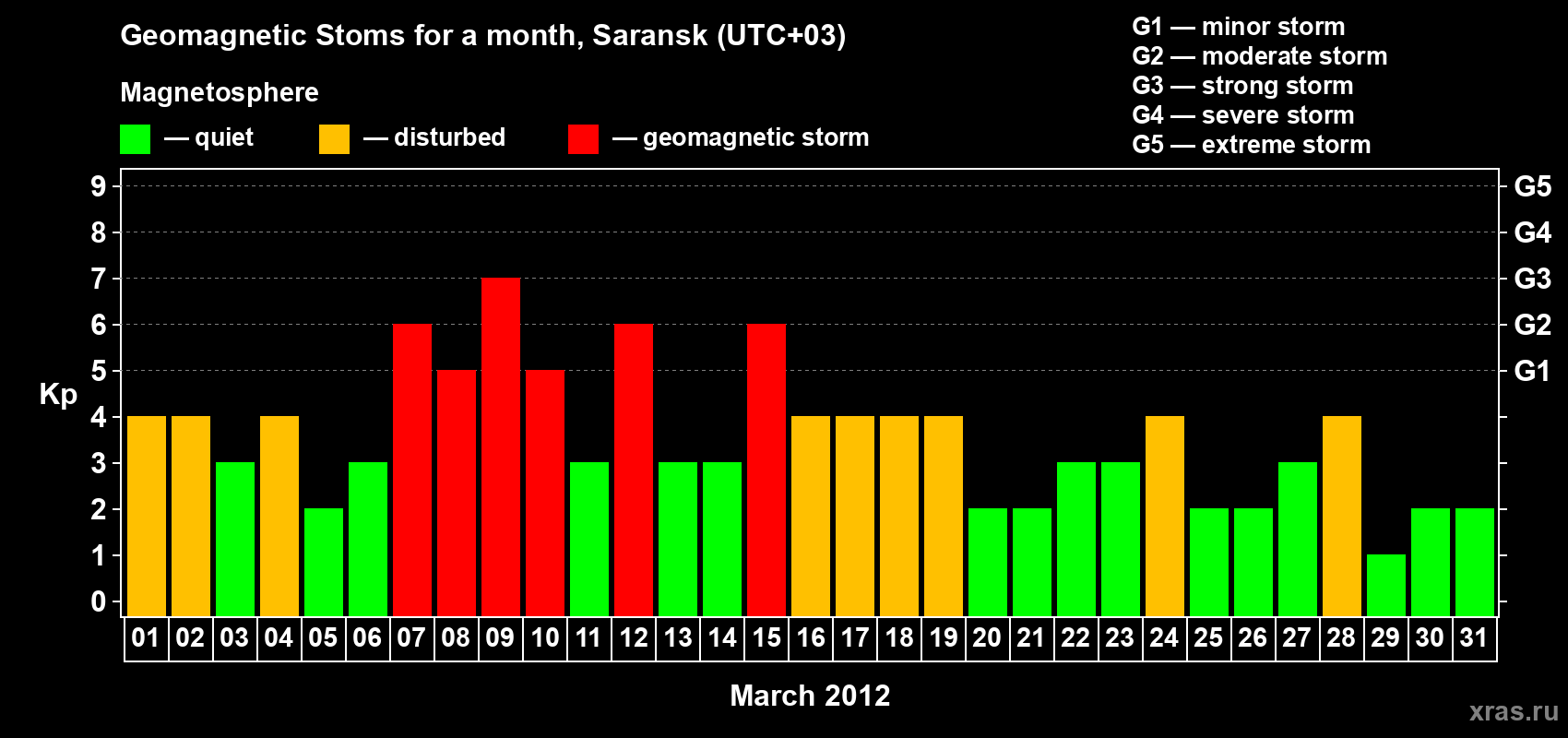 Geomagnetic Stoms for a month, Saransk (UTC+03)

Magnetosphere

— quiet — disturbed — geomagnetic storm

G1 — minor storm
G2 — moderate storm
G3 — strong storm
G4 — severe storm
G5 — extreme storm

Kp

9
8
7
6
5
4
3
2
1
0

G5
G4
G3
G2
G1

01 02 03 04 05 06 07 08 09 10 11 12 13 14 15 16 17 18 19 20 21 22 23 24 25 26 27 28 29 30 31

March 2012

xras.ru